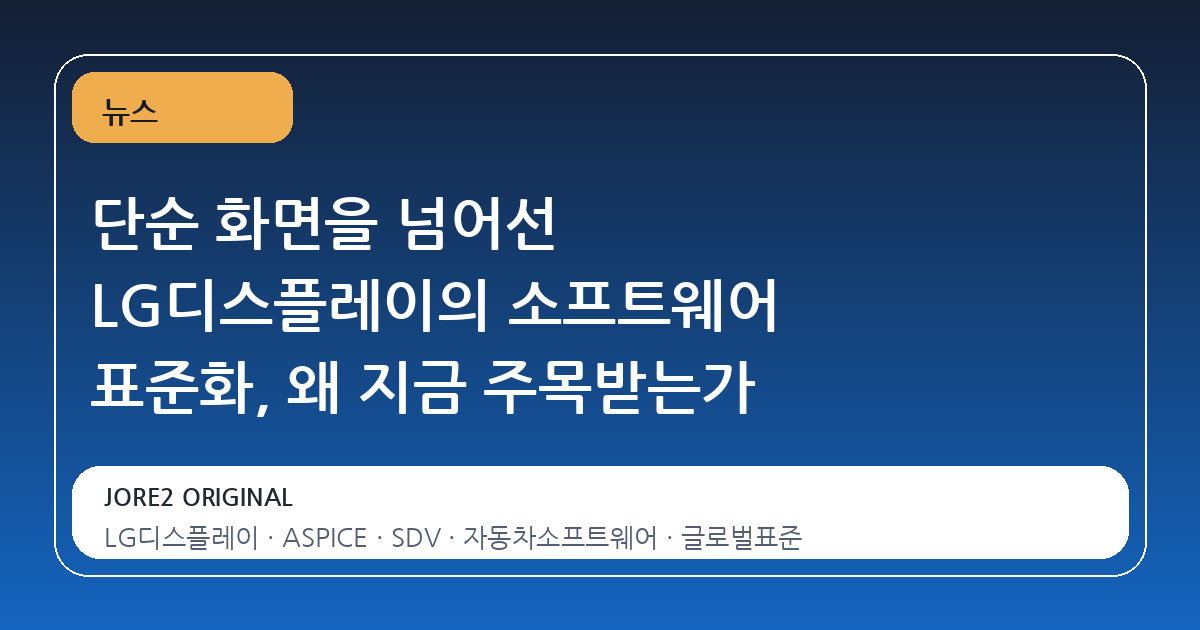 뉴스

단순 화면을 넘어선
LG디스플레이의 소프트웨어
표준화, 왜 지금 주목받는가

JORE2 ORIGINAL
LG디스플레이 · ASPICE · SDV · 자동차소프트웨어 · 글로벌표준